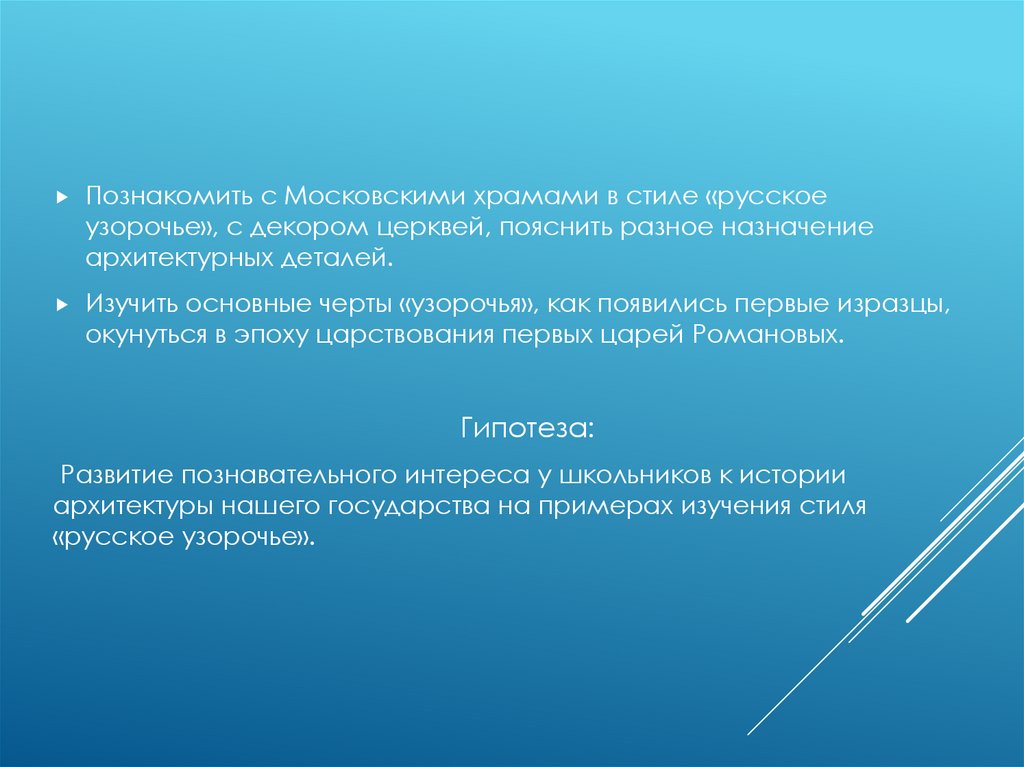 Познакомить с Московскими храмами в стиле «русское узорочье», с декором церквей, пояснить разное назначение архитектурных деталей.

Изучить основные черты «узорочья», как появились первые изразцы, окунуться в эпоху царствования первых царей Романовых.

Гипотеза:

Развитие познавательного интереса у школьников к истории архитектуры нашего государства на примерах изучения стиля «русское узорочье».